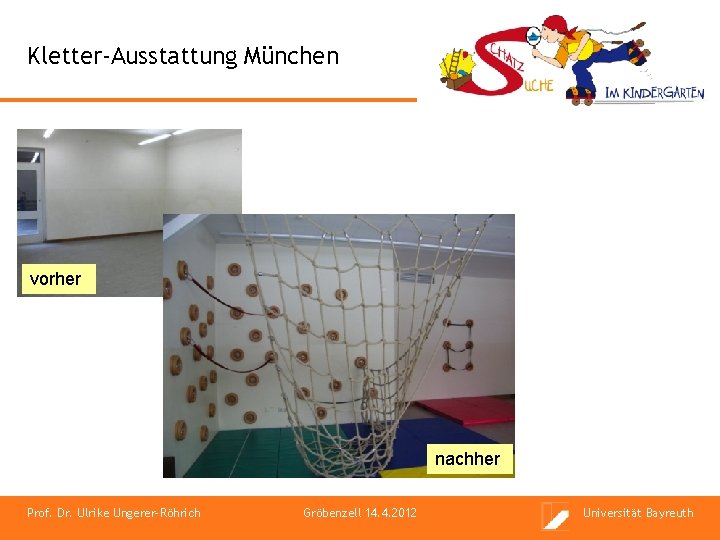 Kletter-Ausstattung München

SCHATZ SUCHE IM KINDERGARTEN

vorher

nachher

Prof. Dr. Ulrike Ungerer-Röhrich

Gröbenzell 14.4.2012

Universität Bayreuth